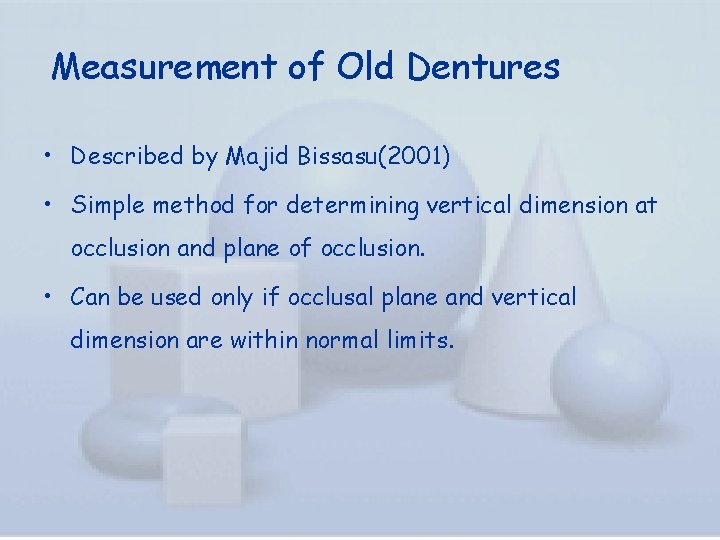 Measurement of Old Dentures

• Described by Majid Bissasu(2001)

• Simple method for determining vertical dimension at occlusion and plane of occlusion.

• Can be used only if occlusal plane and vertical dimension are within normal limits.